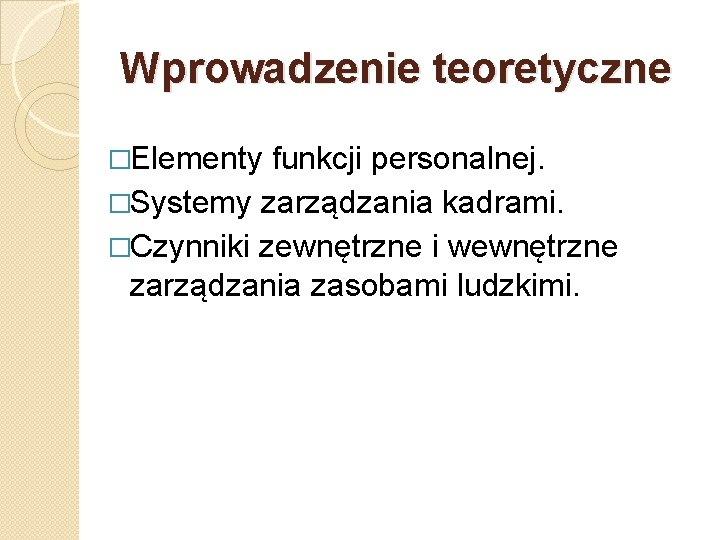 Wprowadzenie teoretyczne

□Elementy funkcji personalnej.
□Systemy zarządzania kadrami.
□Czynniki zewnętrzne i wewnętrzne zarządzania zasobami ludzkimi.